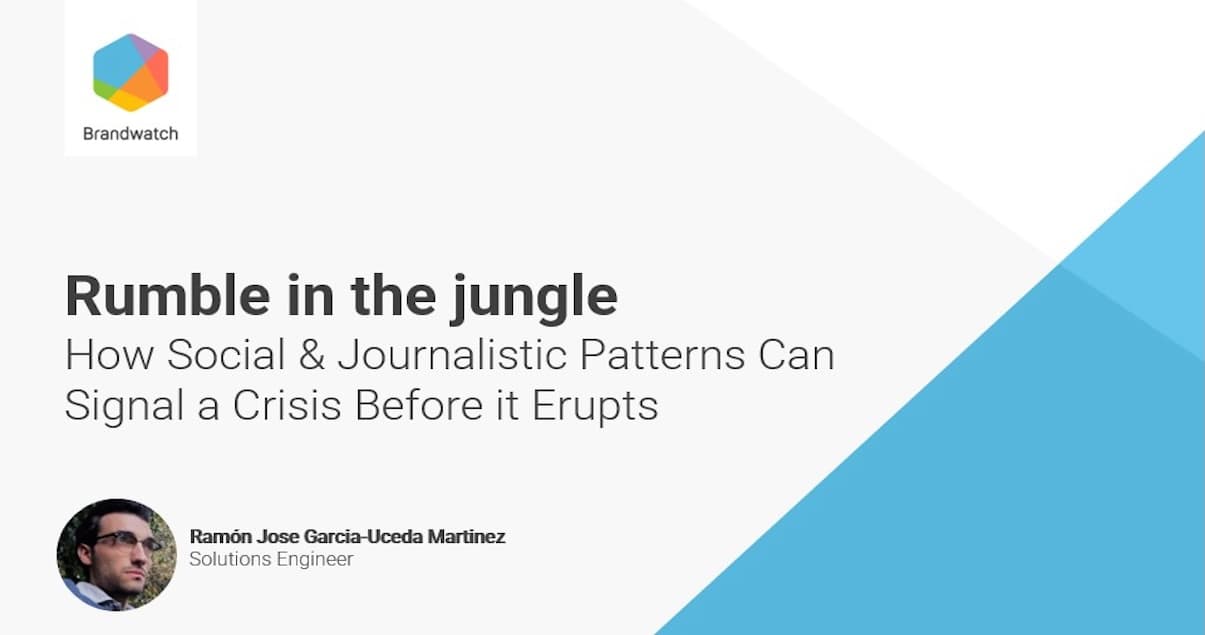 Brandwatch

Rumble in the jungle
How Social & Journalistic Patterns Can Signal a Crisis Before it Erupts

Ramón Jose Garcia-Uceda Martinez
Solutions Engineer